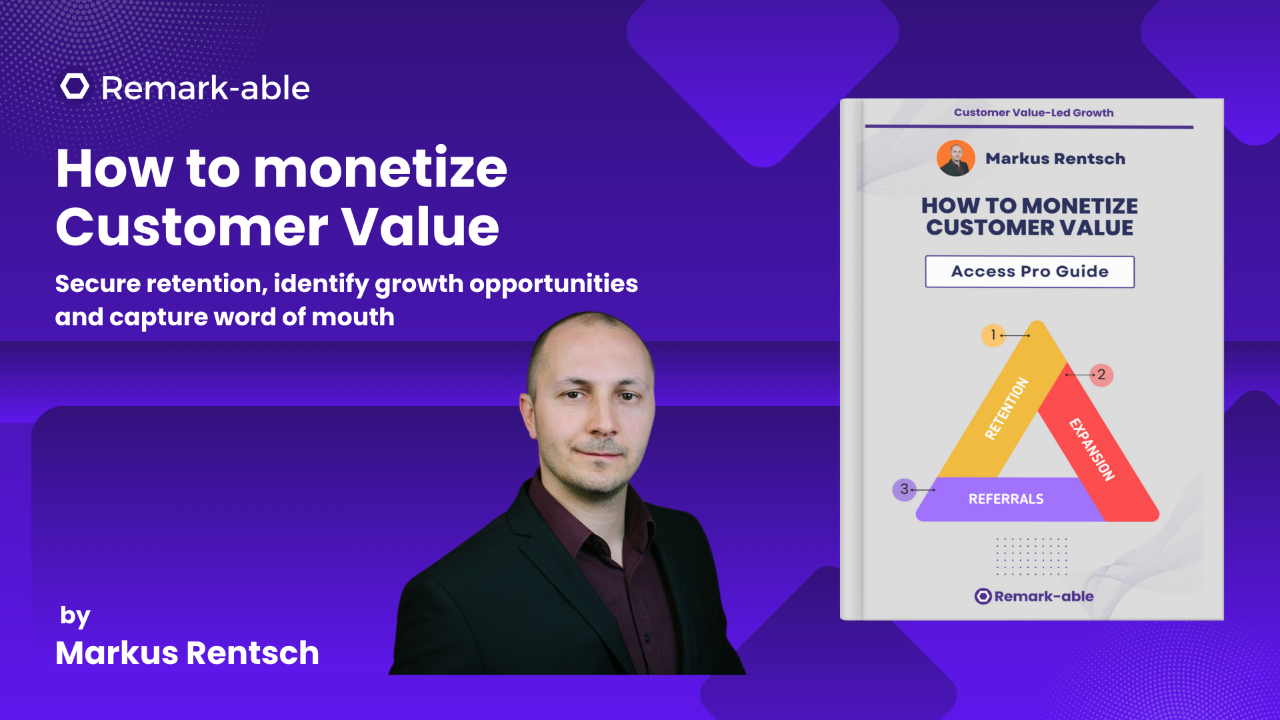 Remark-able

How to monetize Customer Value

Secure retention, identify growth opportunities and capture word of mouth

by
Markus Rentsch

Customer Value-Led Growth

Markus Rentsch

HOW TO MONETIZE CUSTOMER VALUE

Access Pro Guide

1
2
3
RETENTION
EXPANSION
REFERRALS

Remark-able